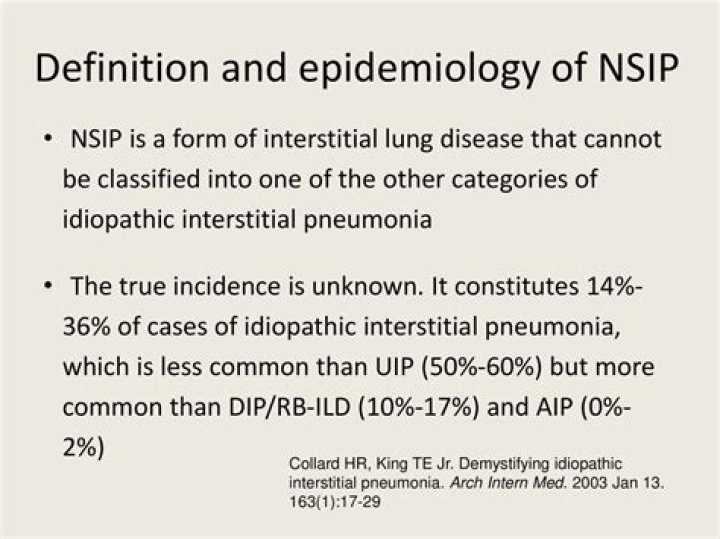 Definition and epidemiology of NSIP

• NSIP is a form of interstitial lung disease that cannot be classified into one of the other categories of idiopathic interstitial pneumonia

• The true incidence is unknown. It constitutes 14%-36% of cases of idiopathic interstitial pneumonia, which is less common than UIP (50%-60%) but more common than DIP/RB-ILD (10%-17%) and AIP (0%-2%)

Collard HR, King TE Jr. Demystifying idiopathic interstitial pneumonia. Arch Intern Med. 2003 Jan 13. 163(1):17-29